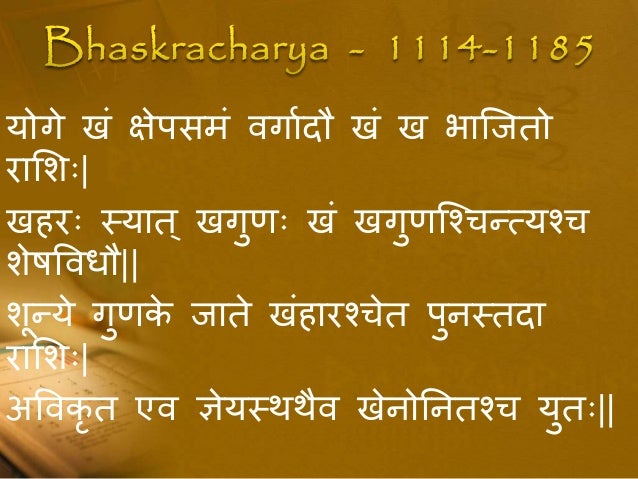 Bhaskracharya - 1114-1185

योगे खं क्षेपसमं वर्गादौ खं ख भाजितो राशिः|

खहरः स्यात् खगुणः खं खगुणश्चिन्त्यश्च शेषविधौ||

शून्ये गुणके जाते खंहारश्चेत पुनस्तदा राशिः|

अविकृत एव ज्ञेयस्थथैव खेनोनितश्च युतः||